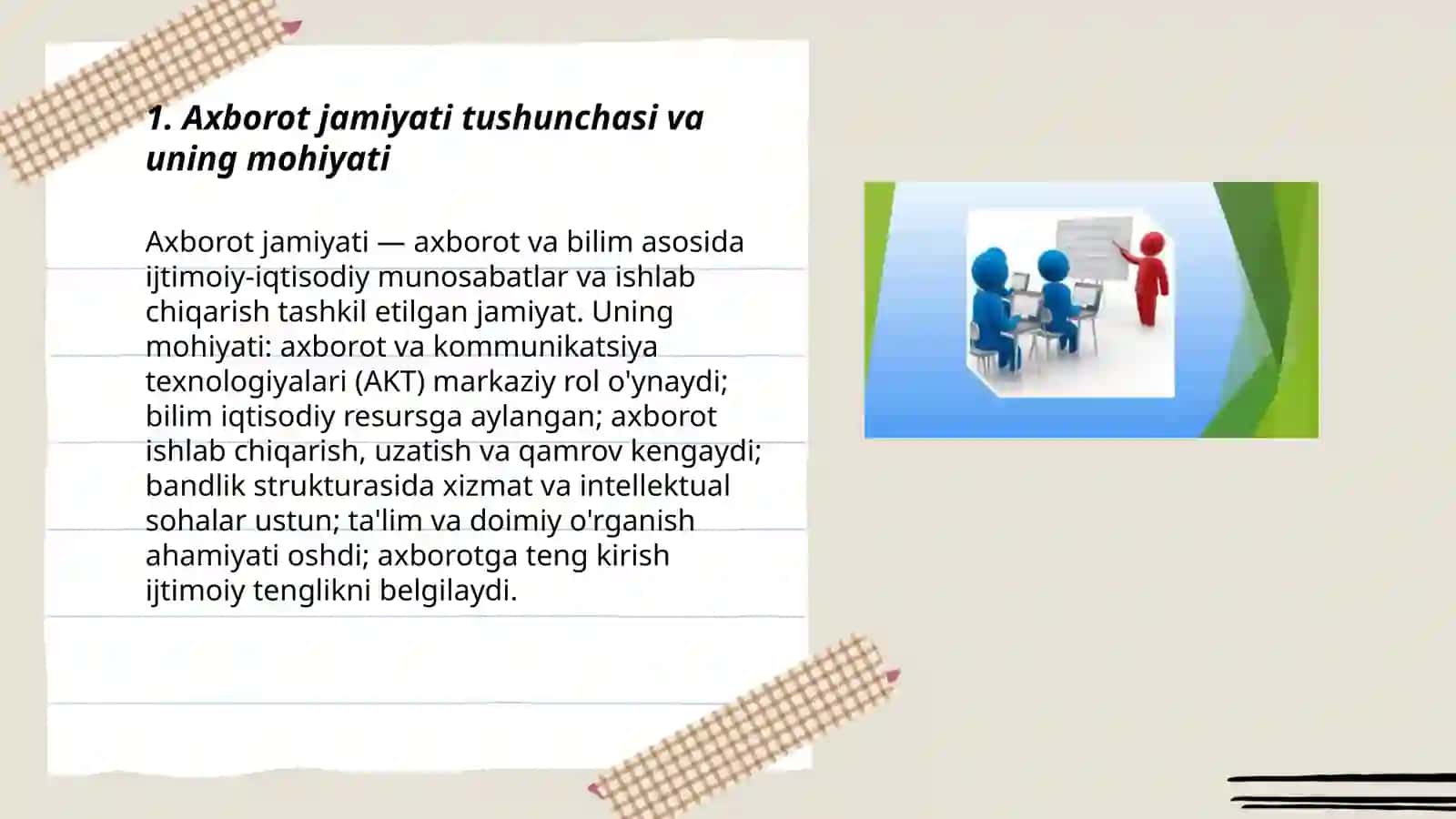 1. Axborot jamiyati tushunchasi va uning mohiyati

Axborot jamiyati — axborot va bilim asosida ijtimoiy-iqtisodiy munosabatlar va ishlab chiqarish tashkil etilgan jamiyat. Uning mohiyati: axborot va kommunikatsiya texnologiyalari (AKT) markaziy rol o'ynaydi; bilim iqtisodiy resursga aylangan; axborot ishlab chiqarish, uzatish va qamrov kengaydi; bandlik strukturasida xizmat va intellektual sohalar ustun; ta'lim va doimiy o'rganish ahamiyati oshdi; axborotga teng kirish ijtimoiy tenglikni belgilaydi.